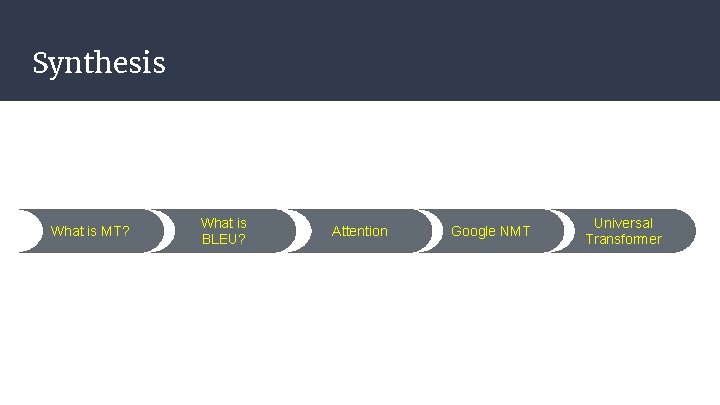 Synthesis

What is MT?

What is BLEU?

Attention

Google NMT

Universal Transformer